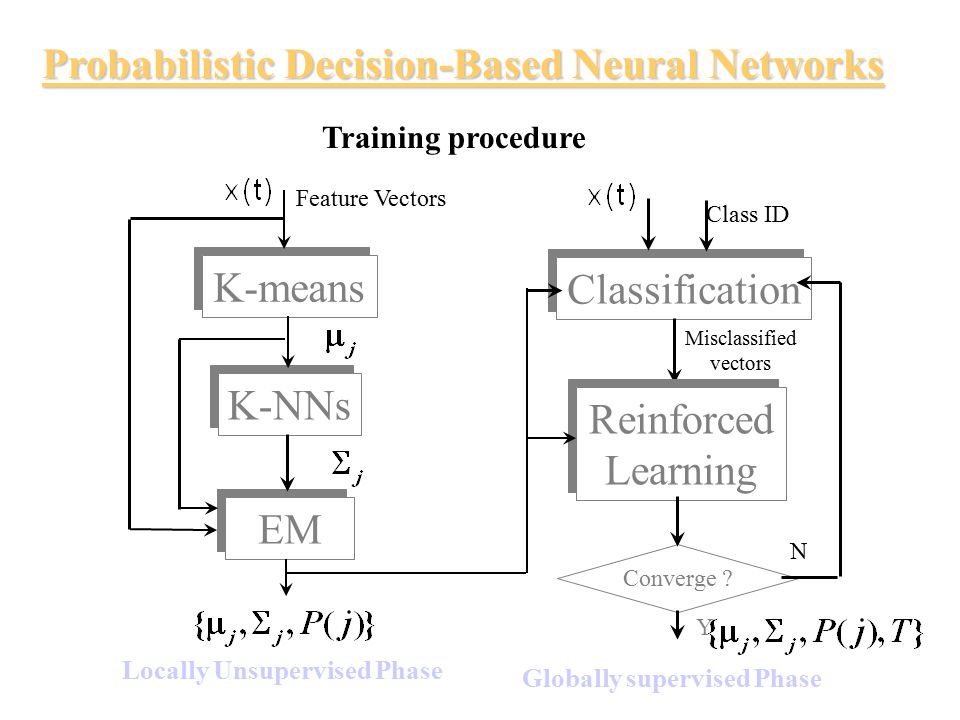 Probabilistic Decision-Based Neural Networks

Training procedure

$x(t)$ Feature Vectors

K-means

$\mu_j$

K-NNs

$\Sigma_j$

EM

$\{\mu_j, \Sigma_j, P(j)\}$

Locally Unsupervised Phase

$x(t)$

Class ID

Classification

Misclassified vectors

Reinforced Learning

Converge ?

N

Y

$\{\mu_j, \Sigma_j, P(j), T\}$

Globally supervised Phase